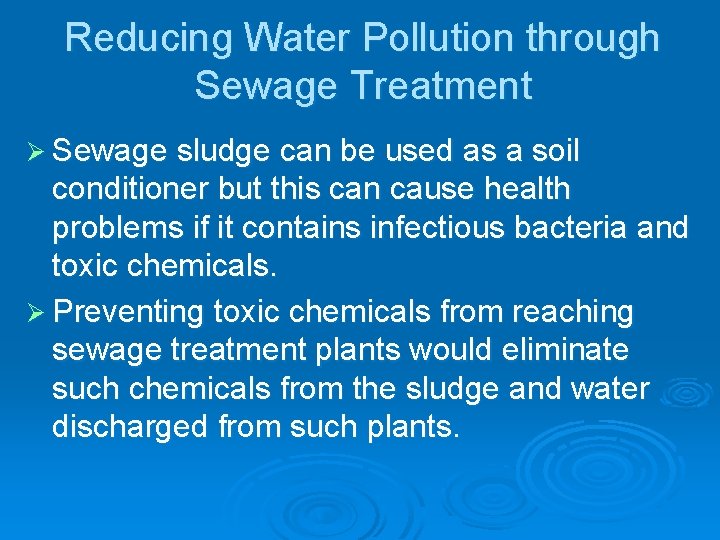 Reducing Water Pollution through Sewage Treatment

➢ Sewage sludge can be used as a soil conditioner but this can cause health problems if it contains infectious bacteria and toxic chemicals.

➢ Preventing toxic chemicals from reaching sewage treatment plants would eliminate such chemicals from the sludge and water discharged from such plants.